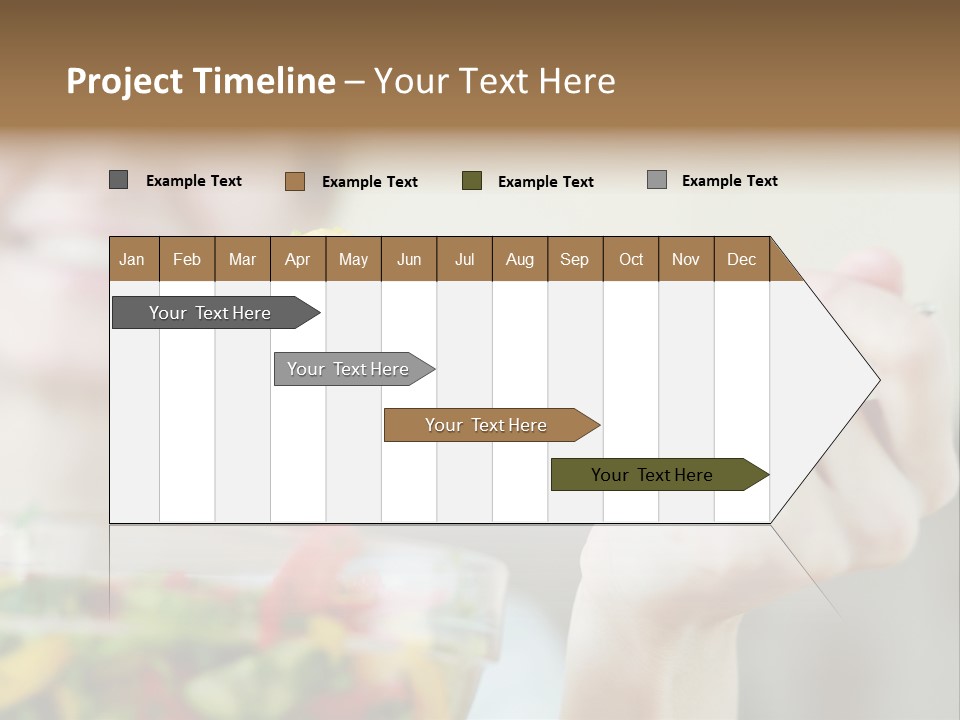 Project Timeline – Your Text Here

Example Text Example Text Example Text Example Text

| Jan | Feb | Mar | Apr | May | Jun | Jul | Aug | Sep | Oct | Nov | Dec |
|---|---|---|---|---|---|---|---|---|---|---|---|

Your Text Here

Your Text Here

Your Text Here

Your Text Here